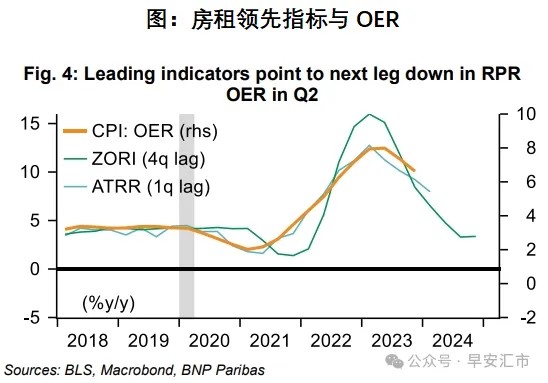 图：房租领先指标与 OER

Fig. 4: Leading indicators point to next leg down in RPR OER in Q2

CPI: OER (rhs)
ZORI (4q lag)
ATRR (1q lag)

15
10
5
0
-5

10
8
6
4
2
0
-2

(%y/y)

2018 2019 2020 2021 2022 2023 2024

Sources: BLS, Macrobond, BNP Paribas

公众号 · 早安汇市